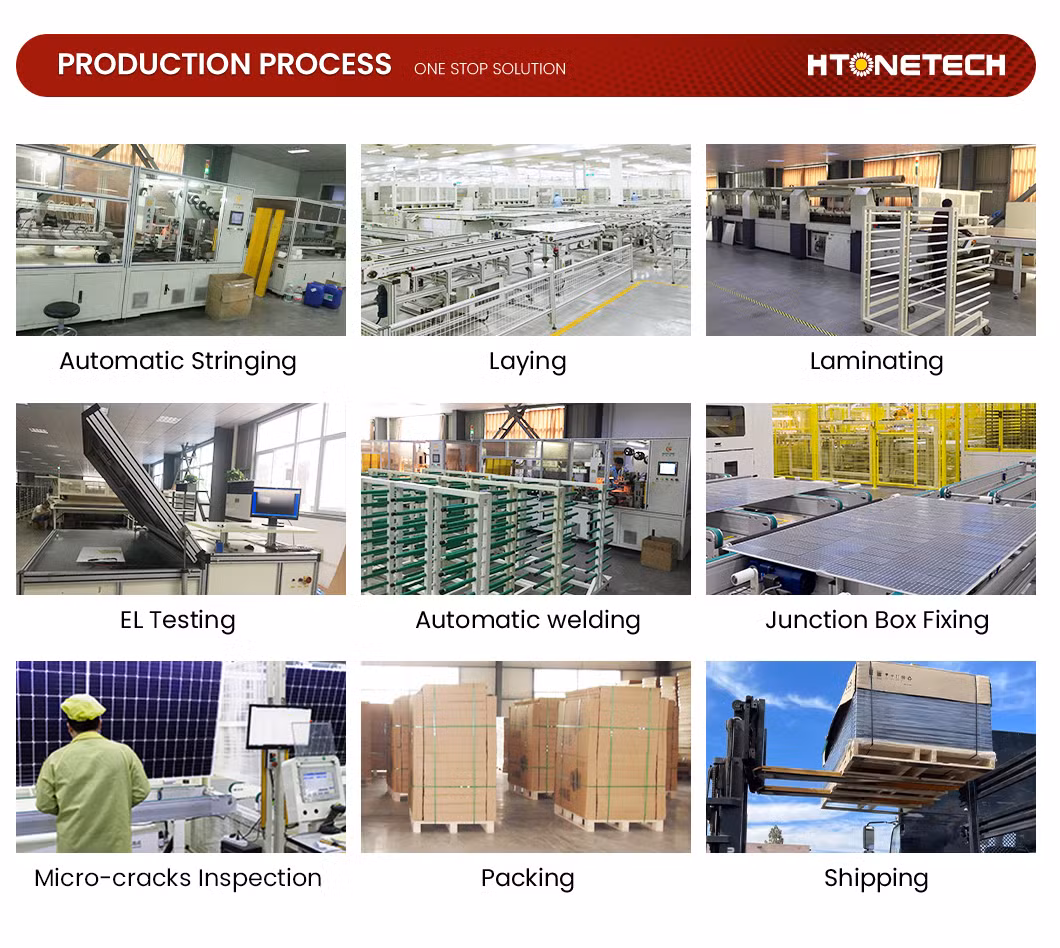 PRODUCTION PROCESS ONE STOP SOLUTION

HTONETECH

Automatic Stringing

Laying

Laminating

EL Testing

Automatic welding

Junction Box Fixing

Micro-cracks Inspection

Packing

Shipping